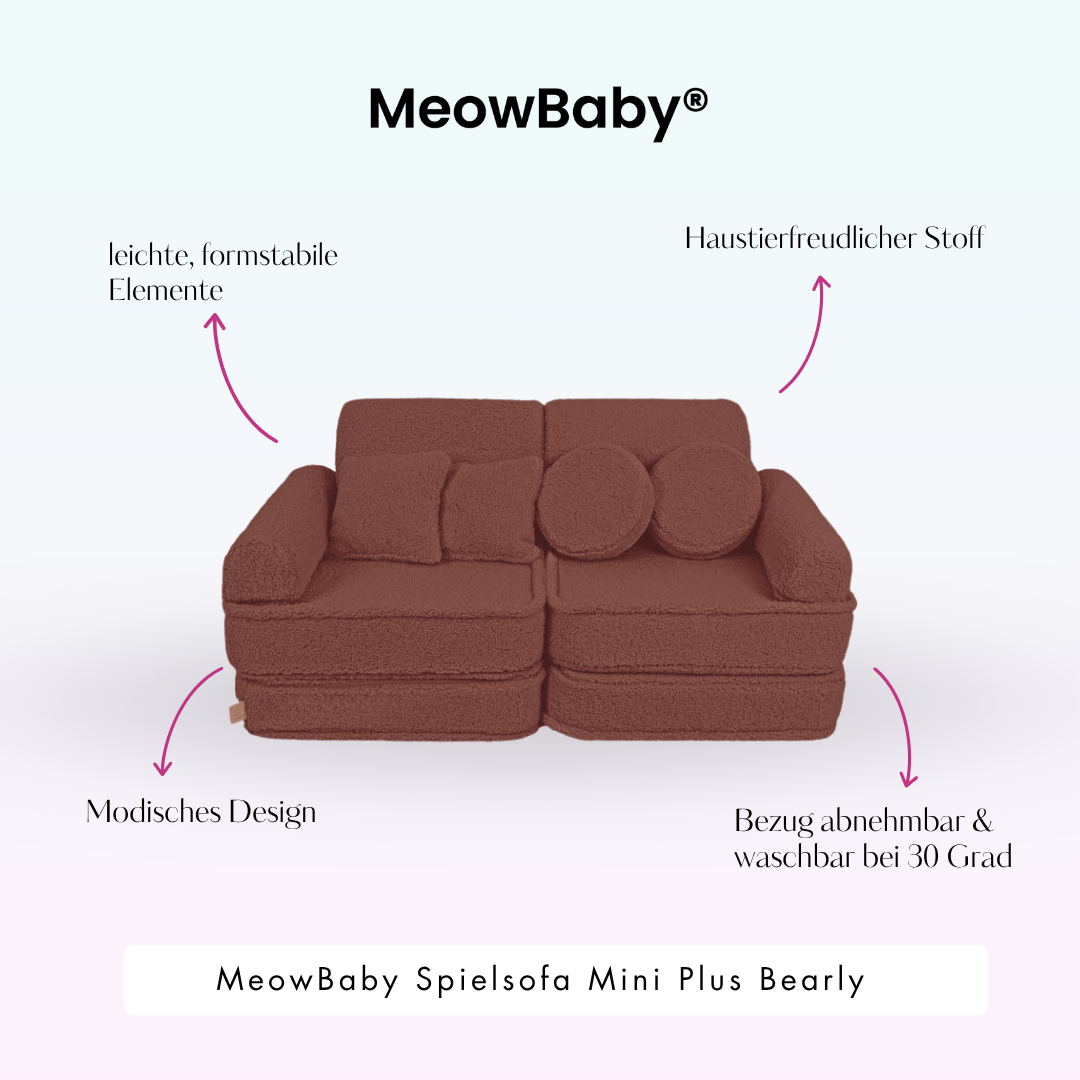 MeowBaby®

leichte, formstabile Elemente

Haustierfreudlicher Stoff

Modisches Design

Bezug abnehmbar & waschbar bei 30 Grad

MeowBaby Spielsofa Mini Plus Bearly